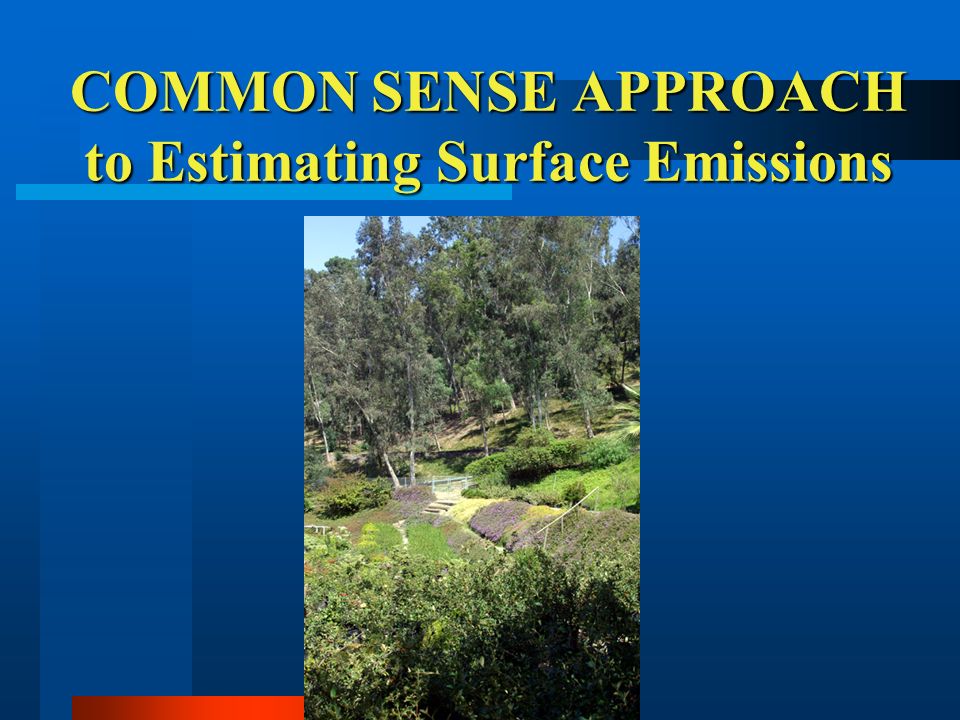 COMMON SENSE APPROACH to Estimating Surface Emissions